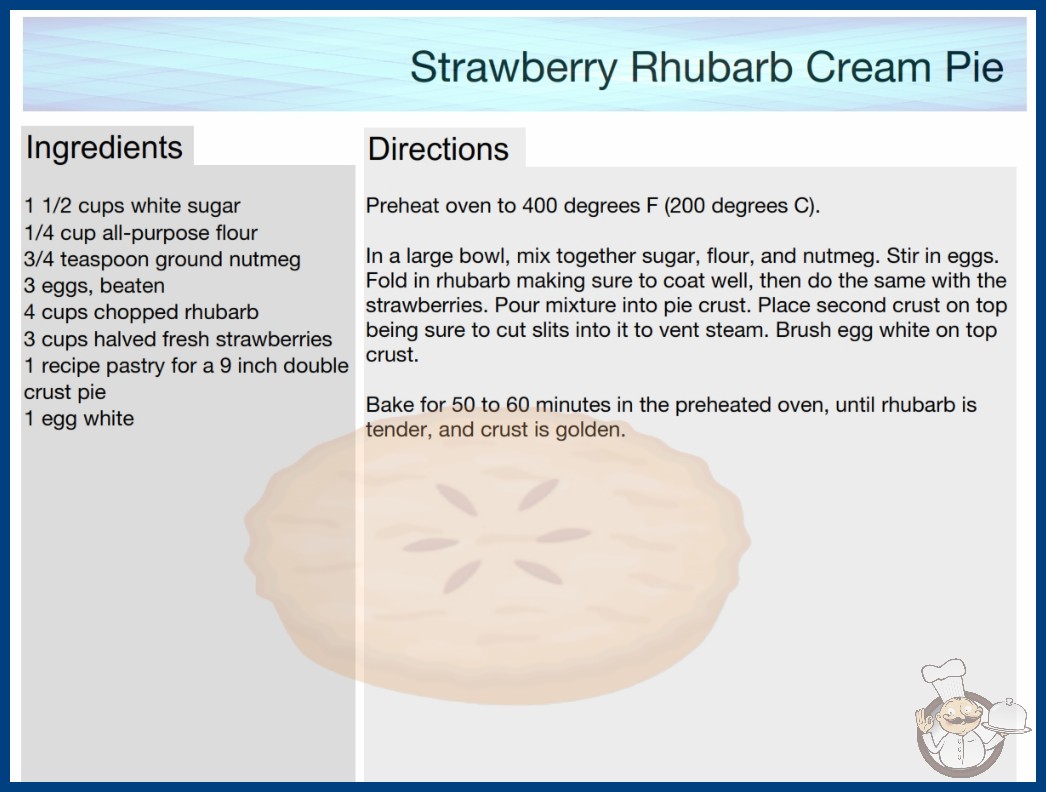 Strawberry Rhubarb Cream Pie

Ingredients

1 1/2 cups white sugar
1/4 cup all-purpose flour
3/4 teaspoon ground nutmeg
3 eggs, beaten
4 cups chopped rhubarb
3 cups halved fresh strawberries
1 recipe pastry for a 9 inch double crust pie
1 egg white

Directions

Preheat oven to 400 degrees F (200 degrees C).

In a large bowl, mix together sugar, flour, and nutmeg. Stir in eggs. Fold in rhubarb making sure to coat well, then do the same with the strawberries. Pour mixture into pie crust. Place second crust on top being sure to cut slits into it to vent steam. Brush egg white on top crust.

Bake for 50 to 60 minutes in the preheated oven, until rhubarb is tender, and crust is golden.